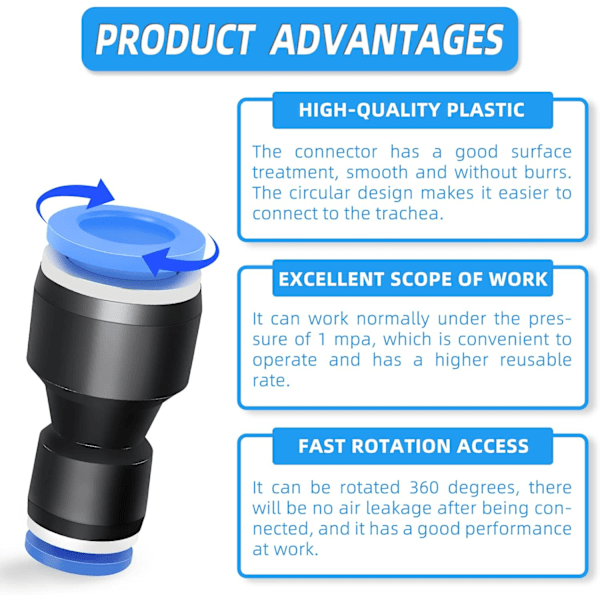 PRODUCT ADVANTAGES

HIGH-QUALITY PLASTIC

The connector has a good surface treatment, smooth and without burrs. The circular design makes it easier to connect to the trachea.

EXCELLENT SCOPE OF WORK

It can work normally under the pressure of 1 mpa, which is convenient to operate and has a higher reusable rate.

FAST ROTATION ACCESS

It can be rotated 360 degrees, there will be no air leakage after being connected, and it has a good performance at work.